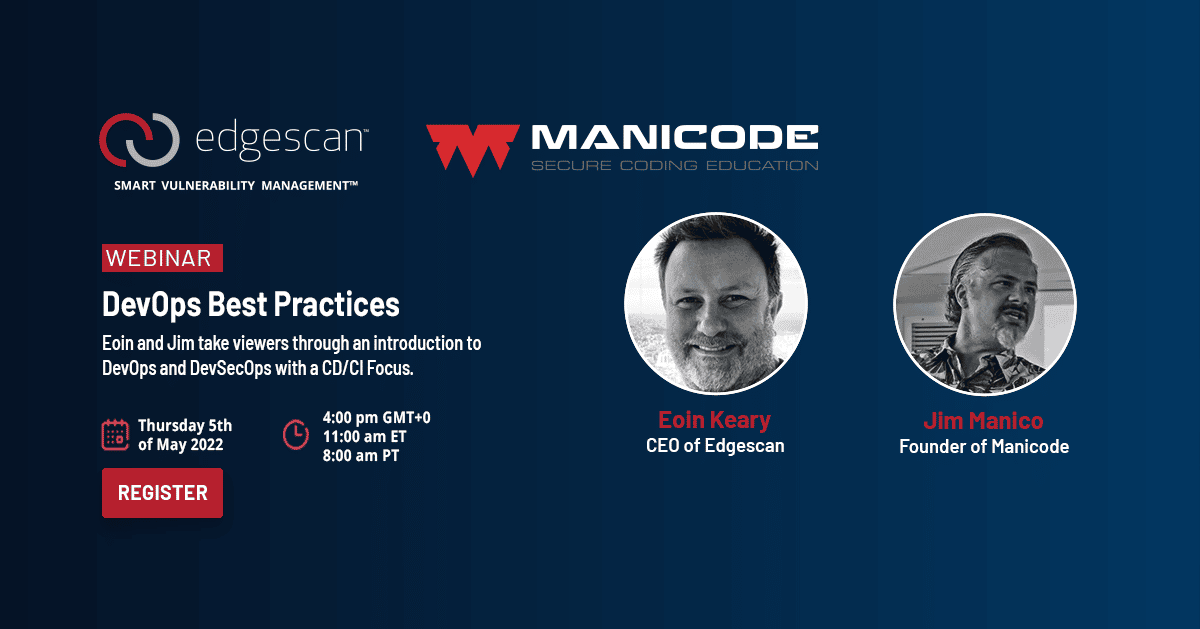 edgescan™
SMART VULNERABILITY MANAGEMENT™

MANICODE
SECURE CODING EDUCATION

WEBINAR

DevOps Best Practices

Eoin and Jim take viewers through an introduction to DevOps and DevSecOps with a CD/CI Focus.

Thursday 5th of May 2022

4:00 pm GMT+0
11:00 am ET
8:00 am PT

REGISTER

Eoin Keary
CEO of Edgescan

Jim Manico
Founder of Manicode